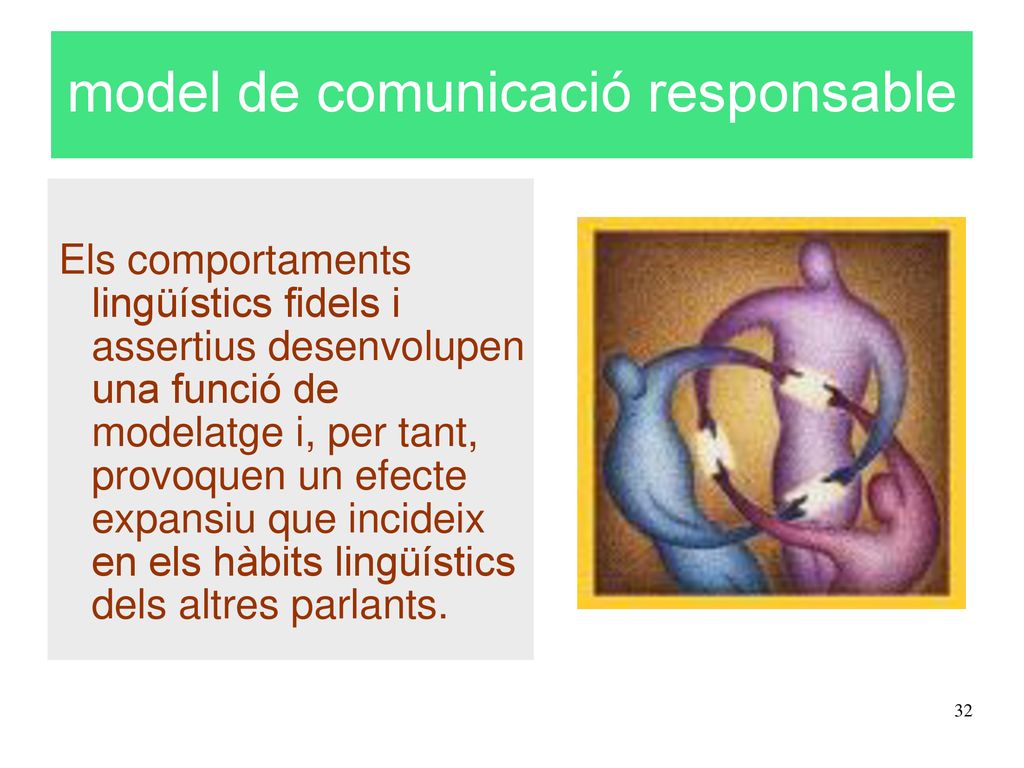 model de comunicació responsable

Els comportaments lingüístics fidels i assertius desenvolupen una funció de modelatge i, per tant, provoquen un efecte expansiu que incideix en els hàbits lingüístics dels altres parlants.

32